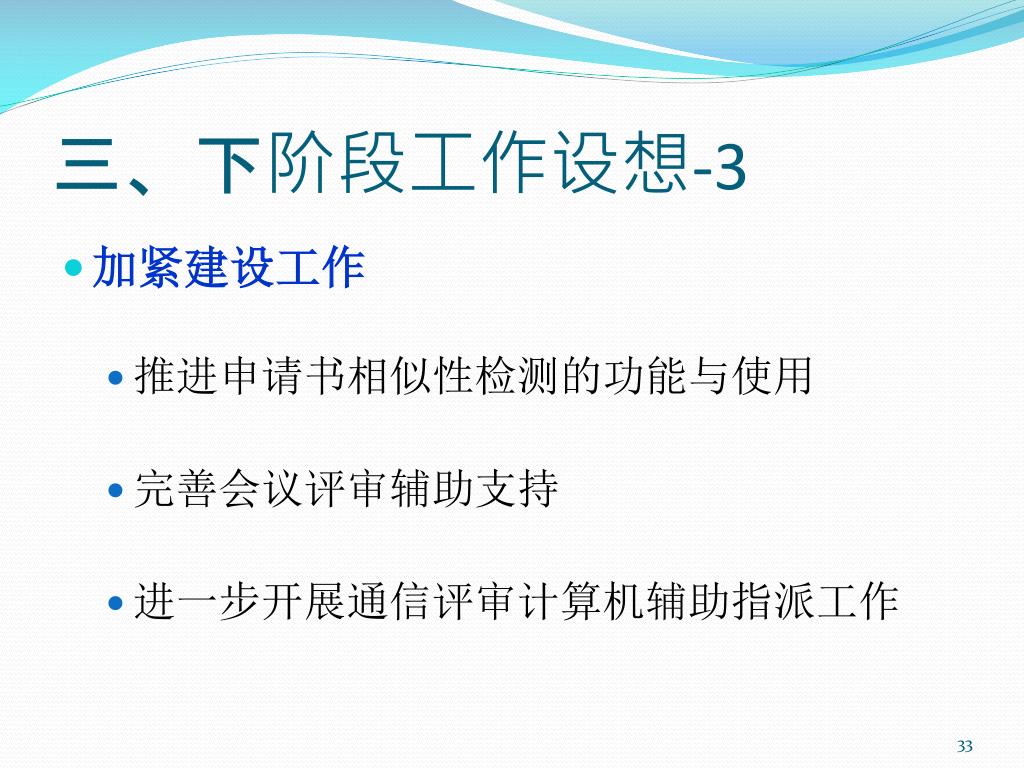 三、下阶段工作设想-3

加紧建设工作

推进申请书相似性检测的功能与使用

完善会议评审辅助支持

进一步开展通信评审计算机辅助指派工作

33